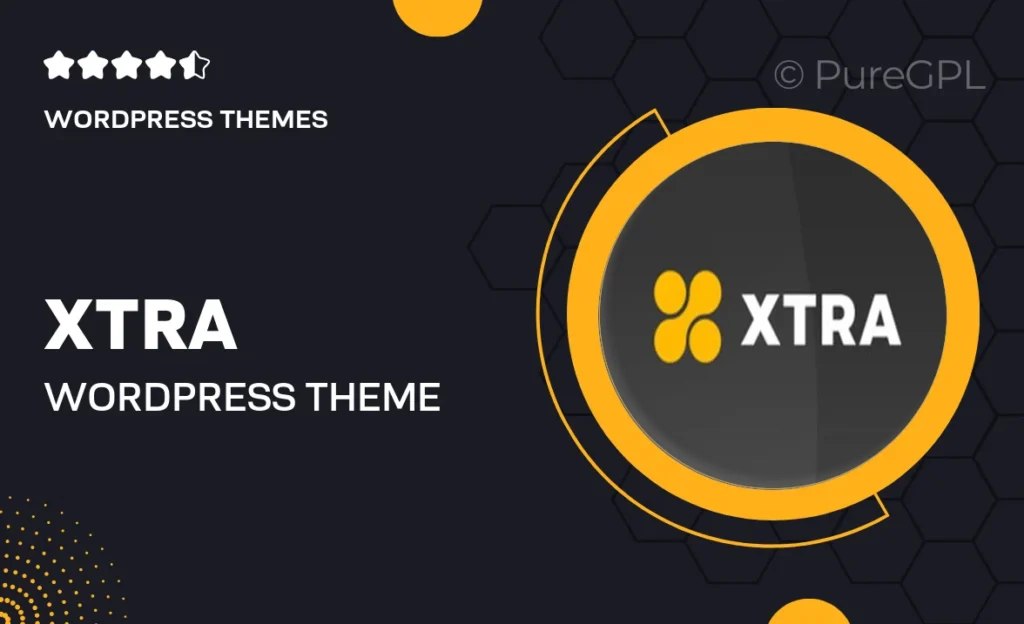 WORDPRESS THEMES

© PureGPL

XTRA

WORDPRESS THEME

XTRA